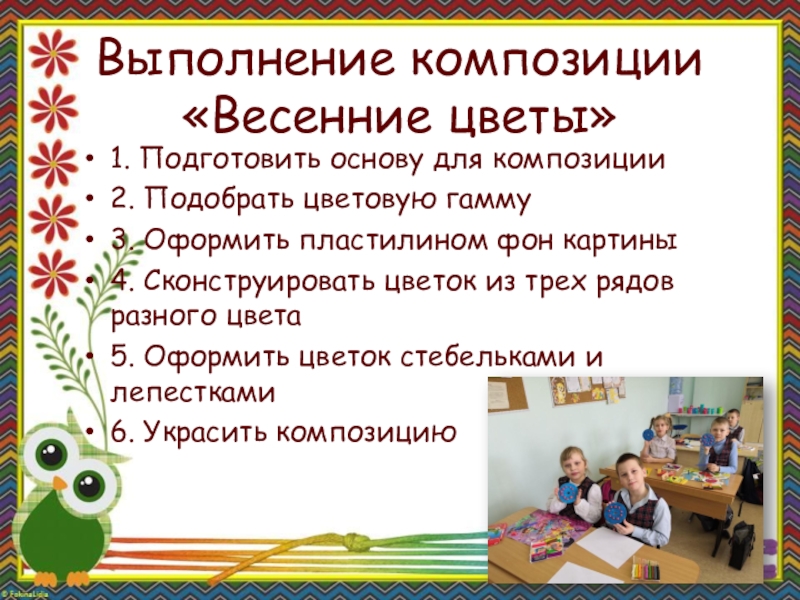 Выполнение композиции «Весенние цветы»

• 1. Подготовить основу для композиции
• 2. Подобрать цветовую гамму
• 3. Оформить пластилином фон картины
• 4. Сконструировать цветок из трех рядов разного цвета
• 5. Оформить цветок стебельками и лепестками
• 6. Украсить композицию

© FokinaLidia